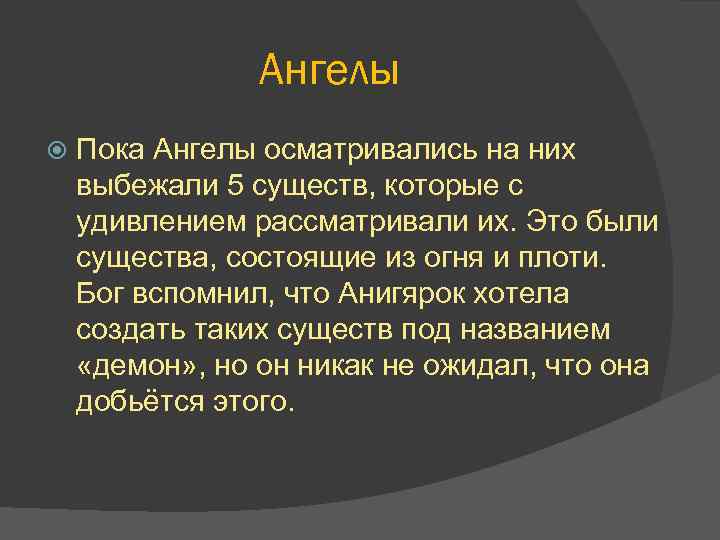 Ангелы

Пока Ангелы осматривались на них выбежали 5 существ, которые с удивлением рассматривали их. Это были существа, состоящие из огня и плоти. Бог вспомнил, что Анигярок хотела создать таких существ под названием «демон», но он никак не ожидал, что она добьётся этого.